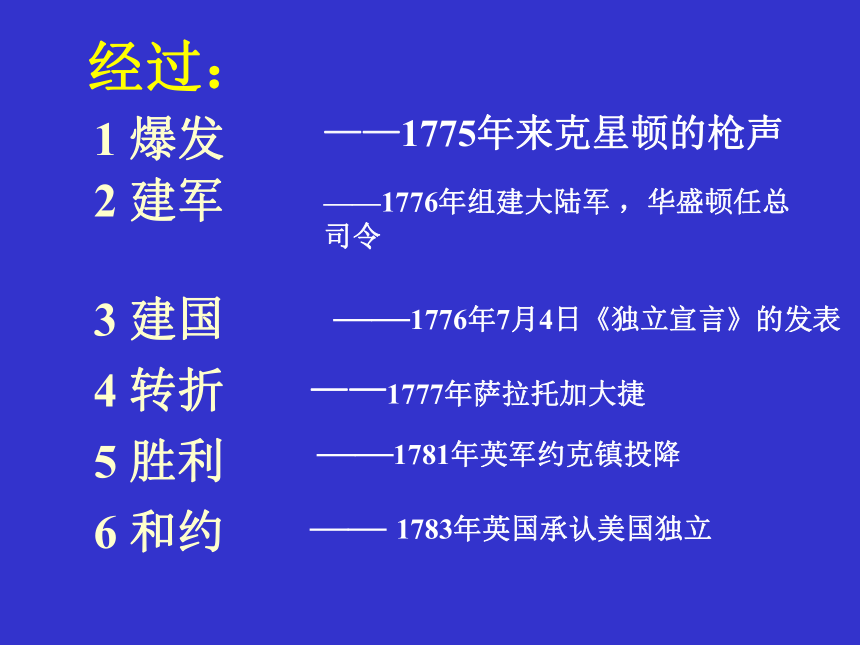 经过：

1 爆发 ——1775年来克星顿的枪声

2 建军 ——1776年组建大陆军，华盛顿任总司令

3 建国 ———1776年7月4日《独立宣言》的发表

4 转折 ——1777年萨拉托加大捷

5 胜利 ———1781年英军约克镇投降

6 和约 ——— 1783年英国承认美国独立